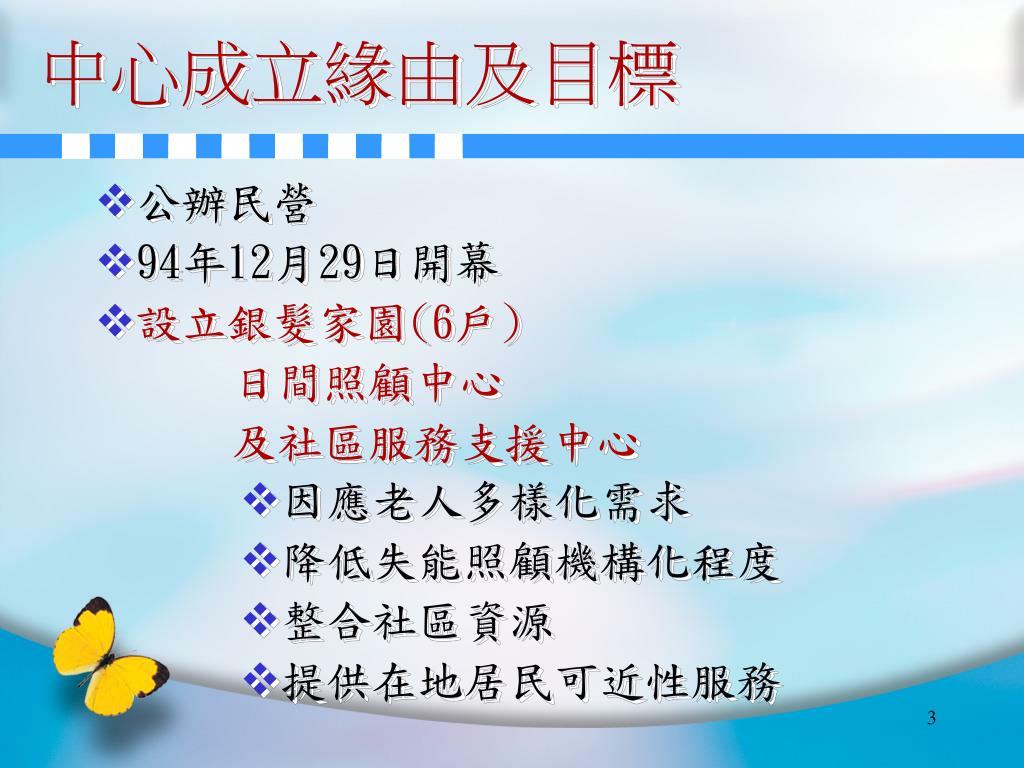 中心成立緣由及目標

❖公辦民營
❖94年12月29日開幕
❖設立銀髮家園(6戶)
日間照顧中心
及社區服務支援中心
❖因應老人多樣化需求
❖降低失能照顧機構化程度
❖整合社區資源
❖提供在地居民可近性服務

3